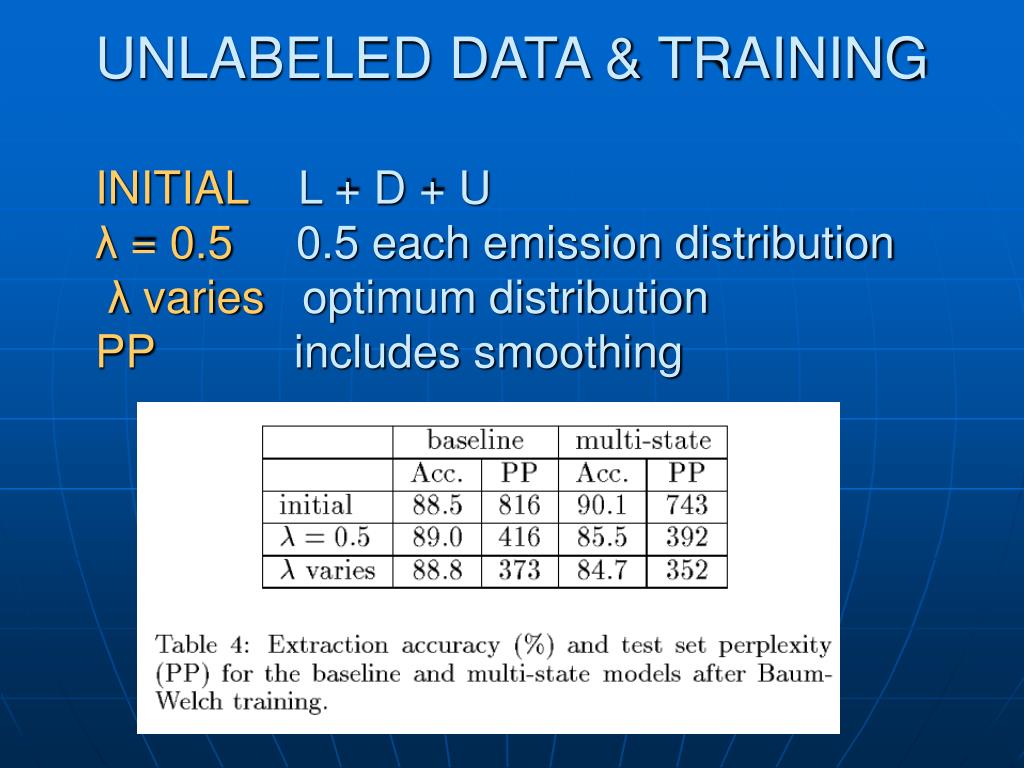 UNLABELED DATA & TRAINING

INITIAL L + D + U
λ = 0.5 0.5 each emission distribution
λ varies optimum distribution
PP includes smoothing

| | baseline | | multi-state | |
|---|---|---|---|---|
| | Acc. | PP | Acc. | PP |
| initial | 88.5 | 816 | 90.1 | 743 |
| $\lambda = 0.5$ | 89.0 | 416 | 85.5 | 392 |
| $\lambda$ varies | 88.8 | 373 | 84.7 | 352 |

Table 4: Extraction accuracy (%) and test set perplexity (PP) for the baseline and multi-state models after Baum-Welch training.